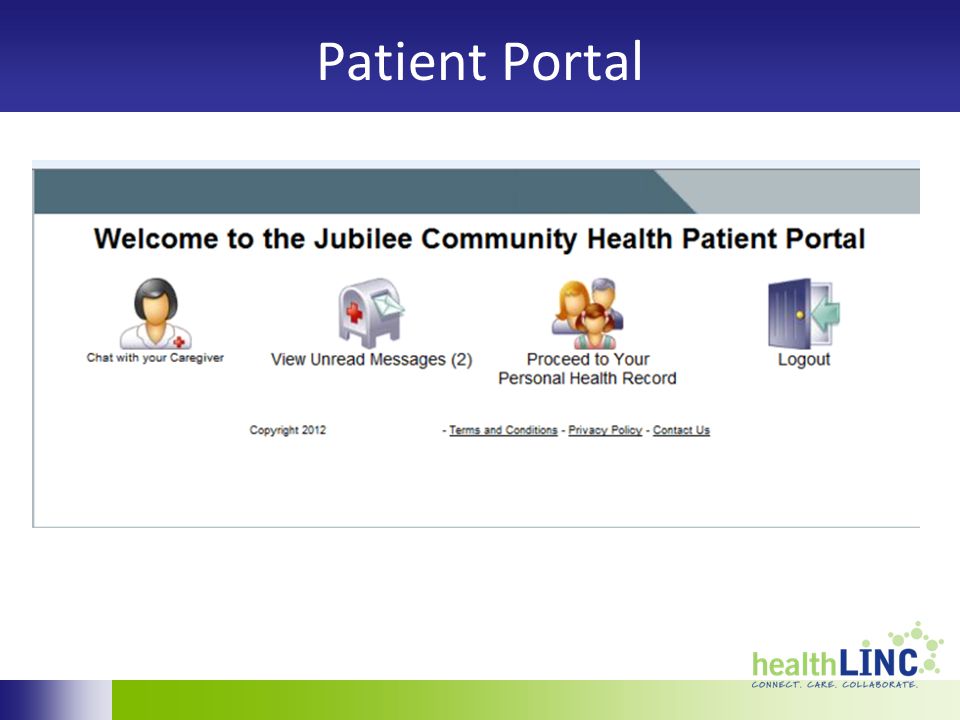 Patient Portal

Welcome to the Jubilee Community Health Patient Portal

Chat with your Caregiver

View Unread Messages (2)

Proceed to Your Personal Health Record

Logout

Copyright 2012

- Terms and Conditions - Privacy Policy - Contact Us

healthLINC
CONNECT. CARE. COLLABORATE.